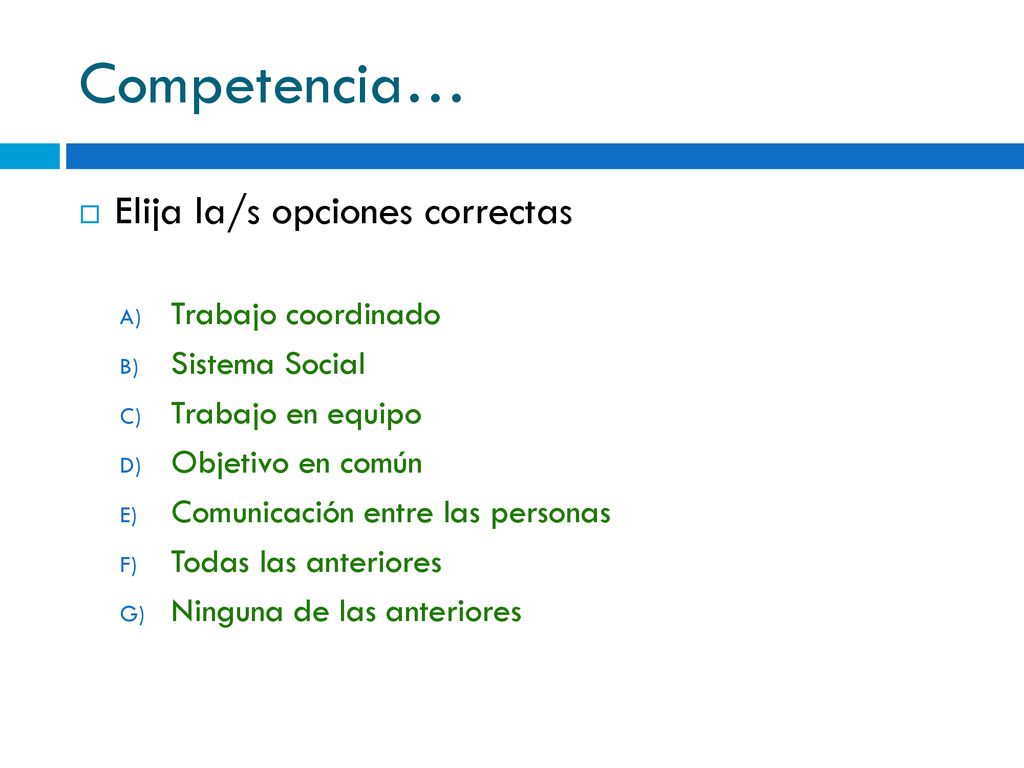 Competencia…

Elija la/s opciones correctas

A) Trabajo coordinado
B) Sistema Social
C) Trabajo en equipo
D) Objetivo en común
E) Comunicación entre las personas
F) Todas las anteriores
G) Ninguna de las anteriores